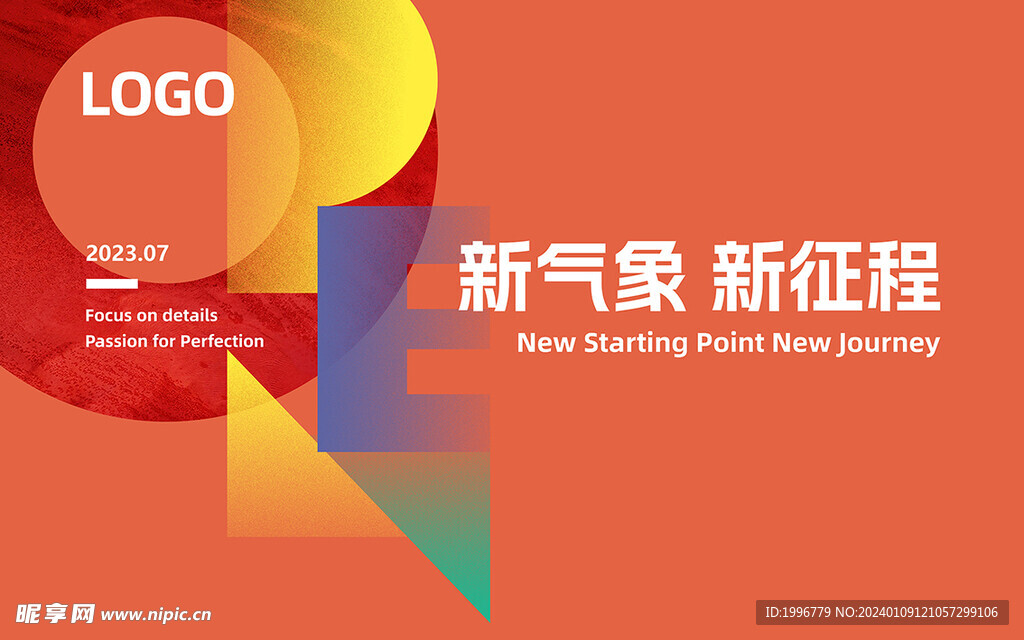 LOGO

2023.07

Focus on details
Passion for Perfection

新气象 新征程
New Starting Point New Journey

昵享网 www.nipic.cn

ID:1996779 NO:20240109121057299106